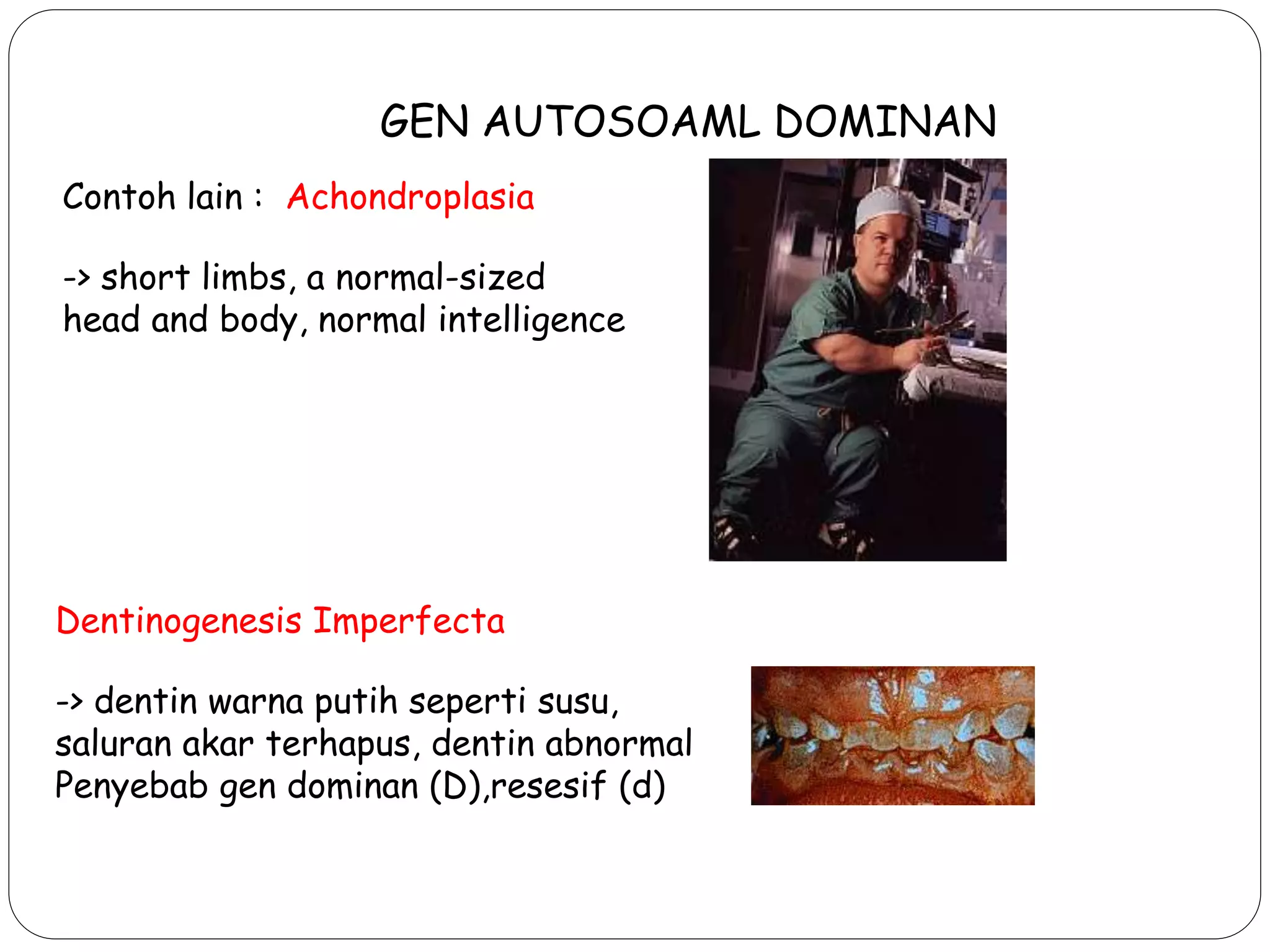 GEN AUTOSOAML DOMINAN

Contoh lain : Achondroplasia

-> short limbs, a normal-sized head and body, normal intelligence

Dentinogenesis Imperfecta

-> dentin warna putih seperti susu, saluran akar terhapus, dentin abnormal
Penyebab gen dominan (D),resesif (d)